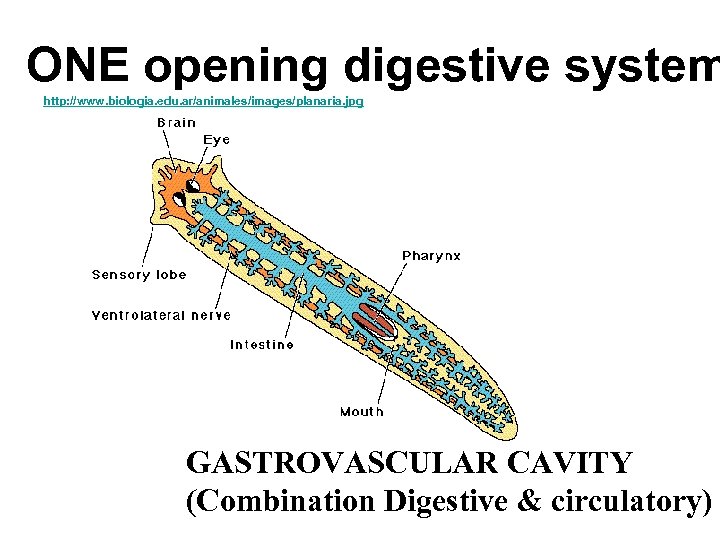 ONE opening digestive system

http://www.biologia.edu.ar/animales/images/planaria.jpg

Brain
Eye
Sensory lobe
Ventrolateral nerve
Intestine
Pharynx
Mouth

GASTROVASCULAR CAVITY
(Combination Digestive & circulatory)